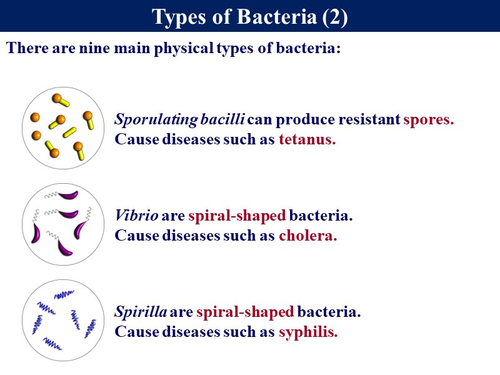 Types of Bacteria (2)

There are nine main physical types of bacteria:

Sporulating bacilli can produce resistant spores. Cause diseases such as tetanus.

Vibrio are spiral-shaped bacteria. Cause diseases such as cholera.

Spirilla are spiral-shaped bacteria. Cause diseases such as syphilis.